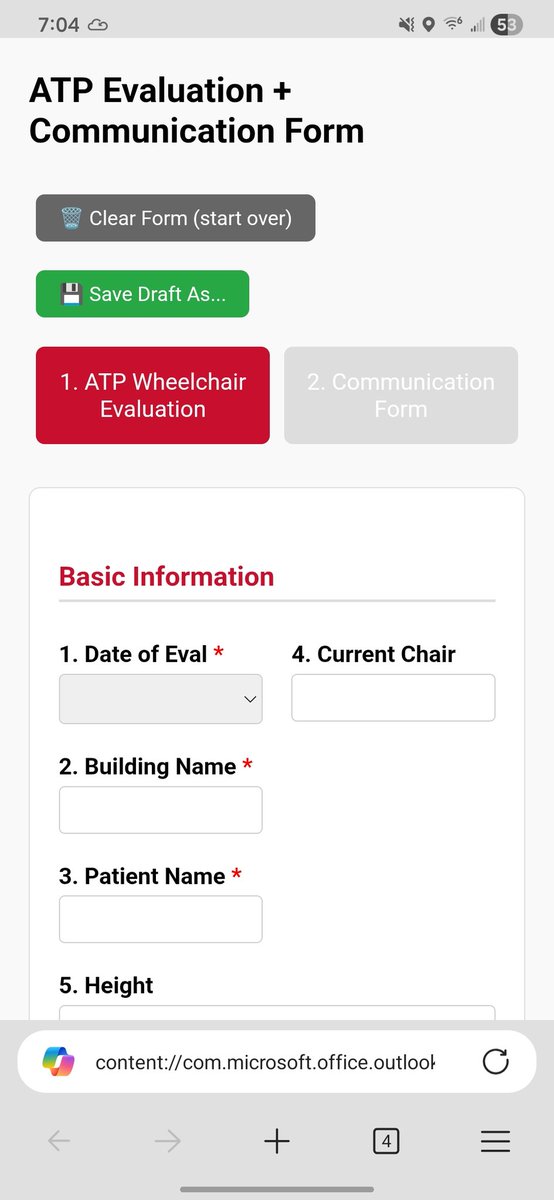 7:04

53

ATP Evaluation + Communication Form

🗑️ Clear Form (start over)

💾 Save Draft As...

1. ATP Wheelchair Evaluation

2. Communication Form

Basic Information

1. Date of Eval *

4. Current Chair

2. Building Name *

3. Patient Name *

5. Height

content://com.microsoft.office.outlook

4